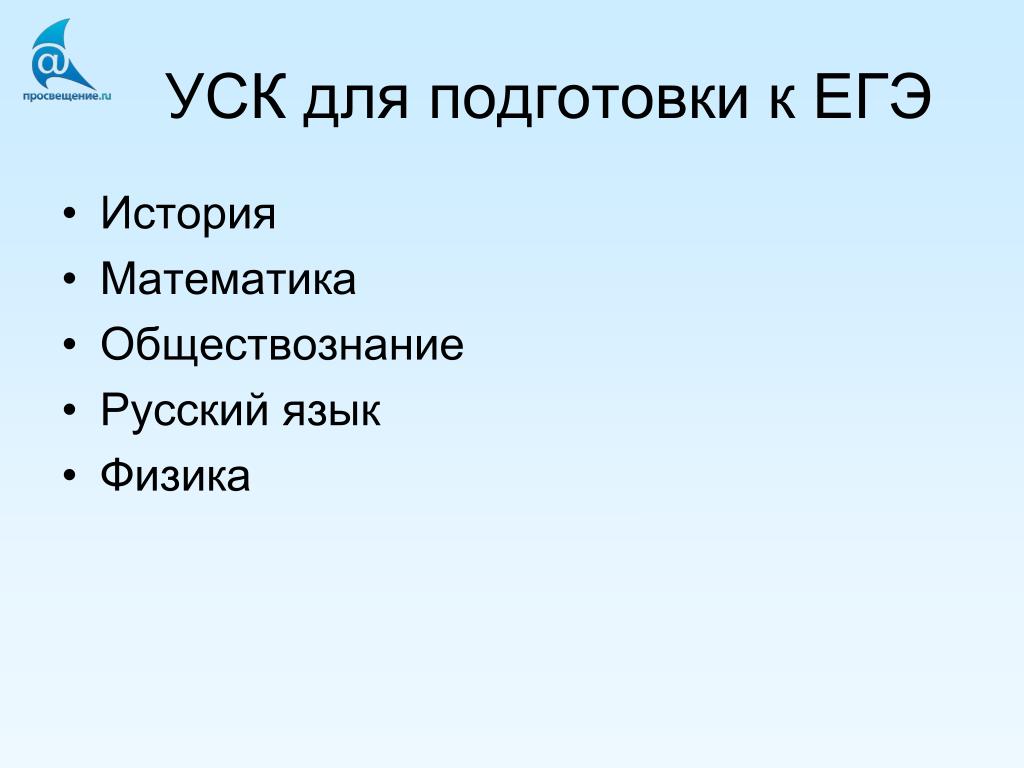 @
просвещение.ru

УСК для подготовки к ЕГЭ

• История
• Математика
• Обществознание
• Русский язык
• Физика